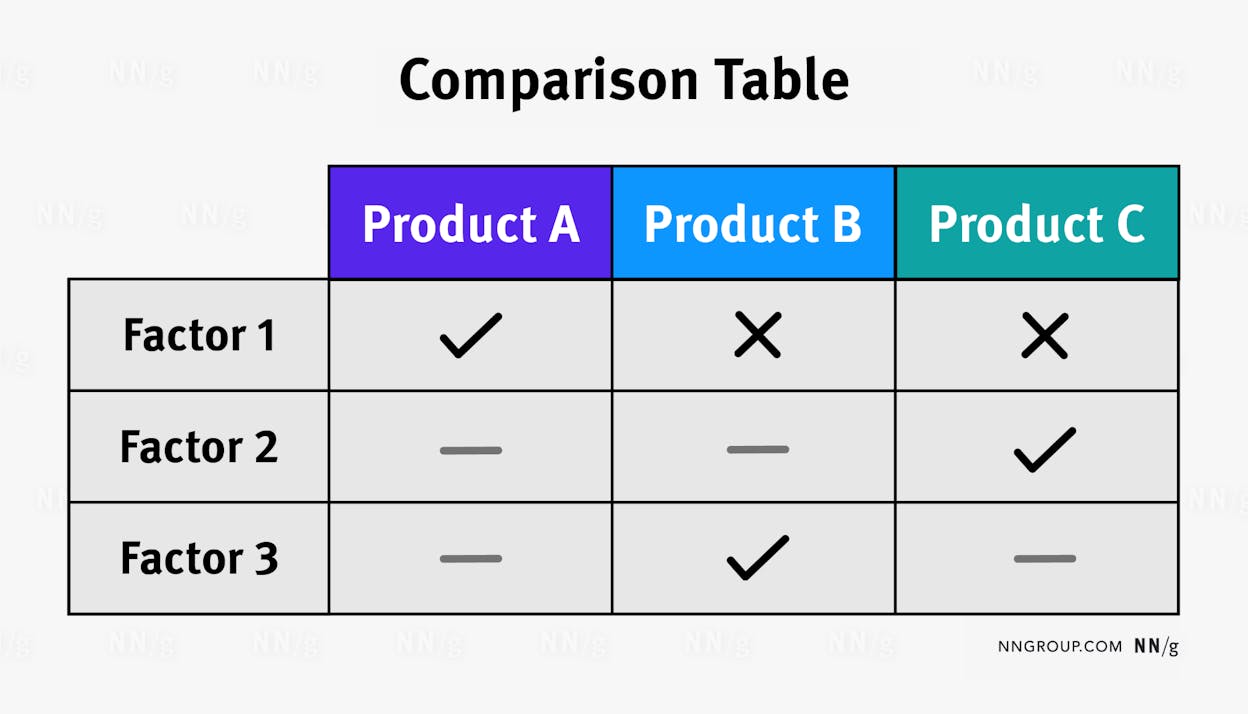 Comparison Table

| | Product A | Product B | Product C |
|---|---|---|---|
| Factor 1 | ✓ | ✗ | ✗ |
| Factor 2 | — | — | ✓ |
| Factor 3 | — | ✓ | — |

NNGROUP.COM NN/g